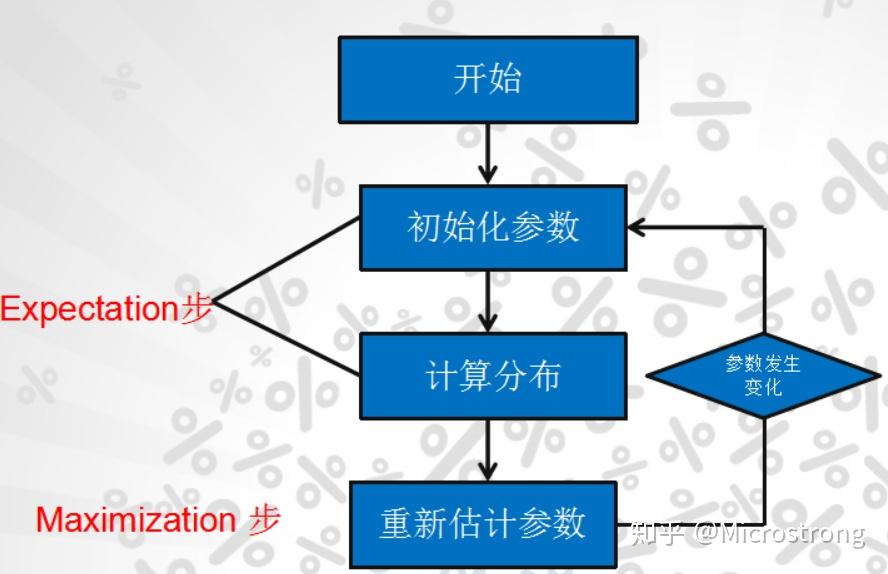 开始

初始化参数

Expectation步

计算分布

参数发生变化

Maximization 步

重新估计参数

知乎 @Microstrong